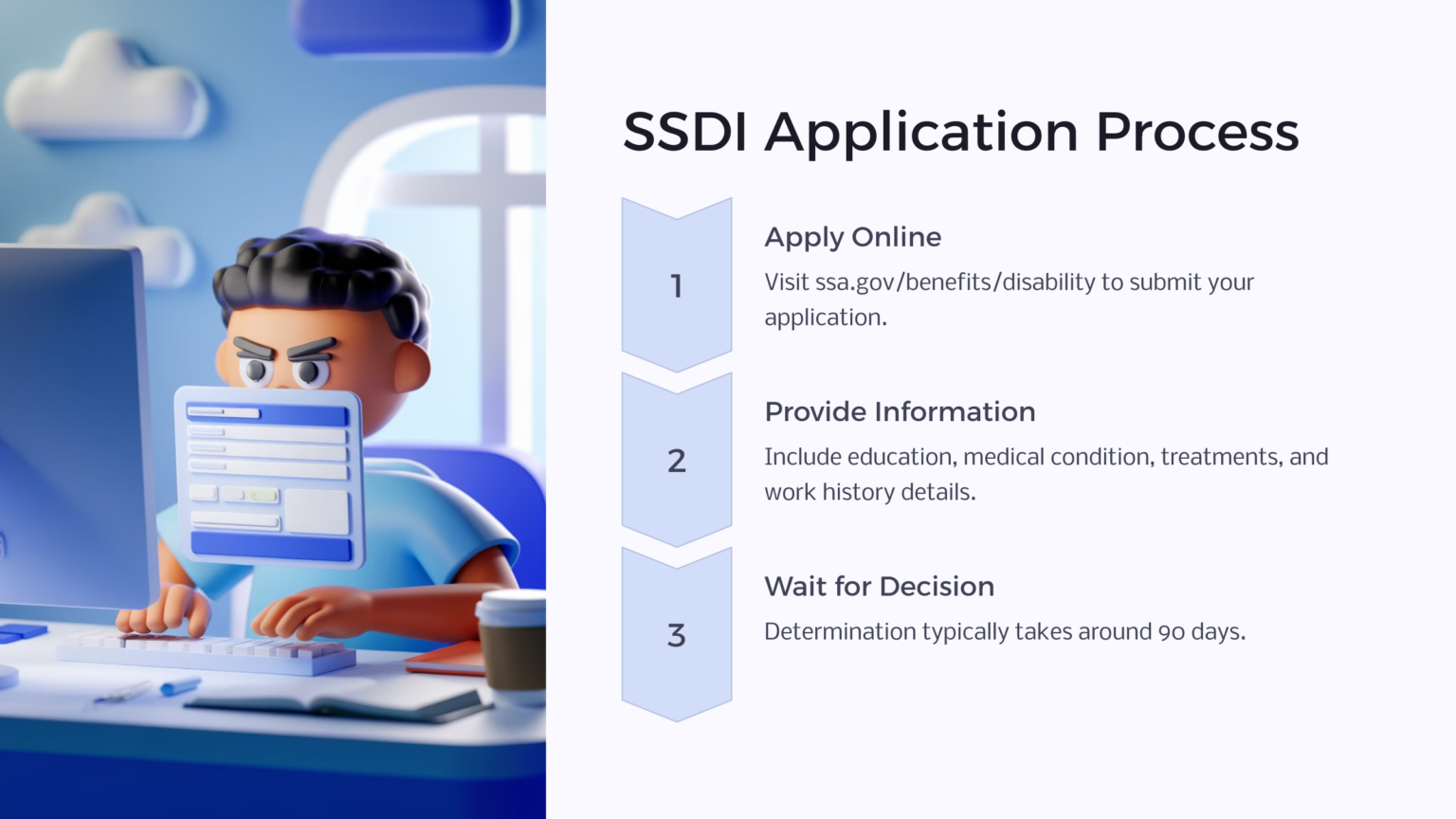 SSDI Application Process

1

Apply Online

Visit ssa.gov/benefits/disability to submit your application.

2

Provide Information

Include education, medical condition, treatments, and work history details.

3

Wait for Decision

Determination typically takes around 90 days.